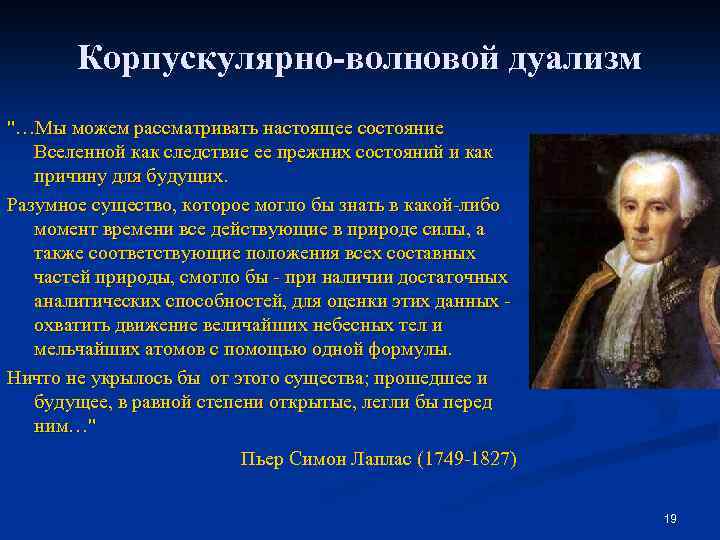 Корпускулярно-волновой дуализм

"…Мы можем рассматривать настоящее состояние Вселенной как следствие ее прежних состояний и как причину для будущих.

Разумное существо, которое могло бы знать в какой-либо момент времени все действующие в природе силы, а также соответствующие положения всех составных частей природы, смогло бы - при наличии достаточных аналитических способностей, для оценки этих данных - охватить движение величайших небесных тел и мельчайших атомов с помощью одной формулы.

Ничто не укрылось бы от этого существа; прошедшее и будущее, в равной степени открытые, легли бы перед ним…"

Пьер Симон Лаплас (1749-1827)

19